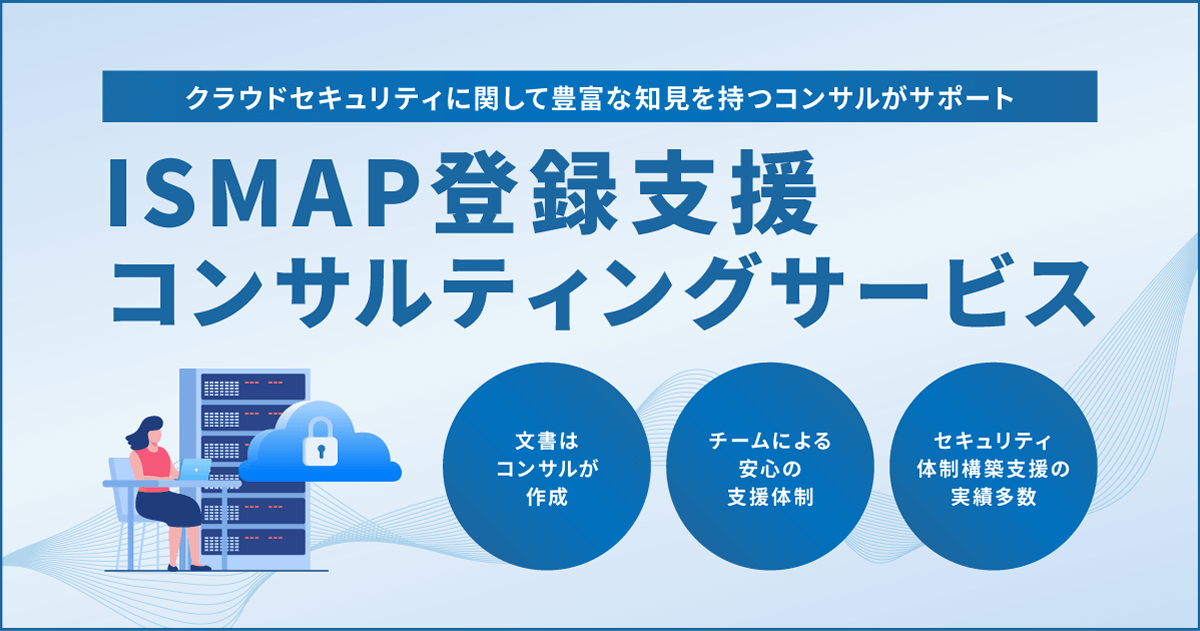 クラウドセキュリティに関して豊富な知見を持つコンサルがサポート

ISMAP登録支援
コンサルティングサービス

文書は
コンサルが
作成

チームによる
安心の
支援体制

セキュリティ
体制構築支援の
実績多数